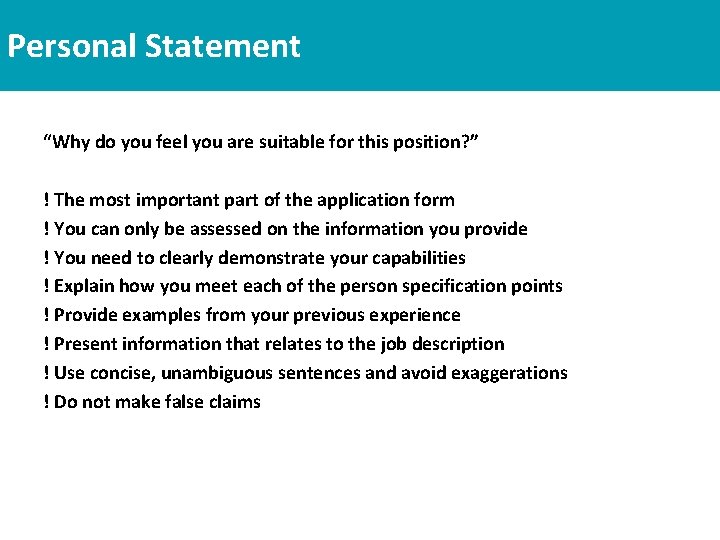 Personal Statement

“Why do you feel you are suitable for this position?”

! The most important part of the application form
! You can only be assessed on the information you provide
! You need to clearly demonstrate your capabilities
! Explain how you meet each of the person specification points
! Provide examples from your previous experience
! Present information that relates to the job description
! Use concise, unambiguous sentences and avoid exaggerations
! Do not make false claims